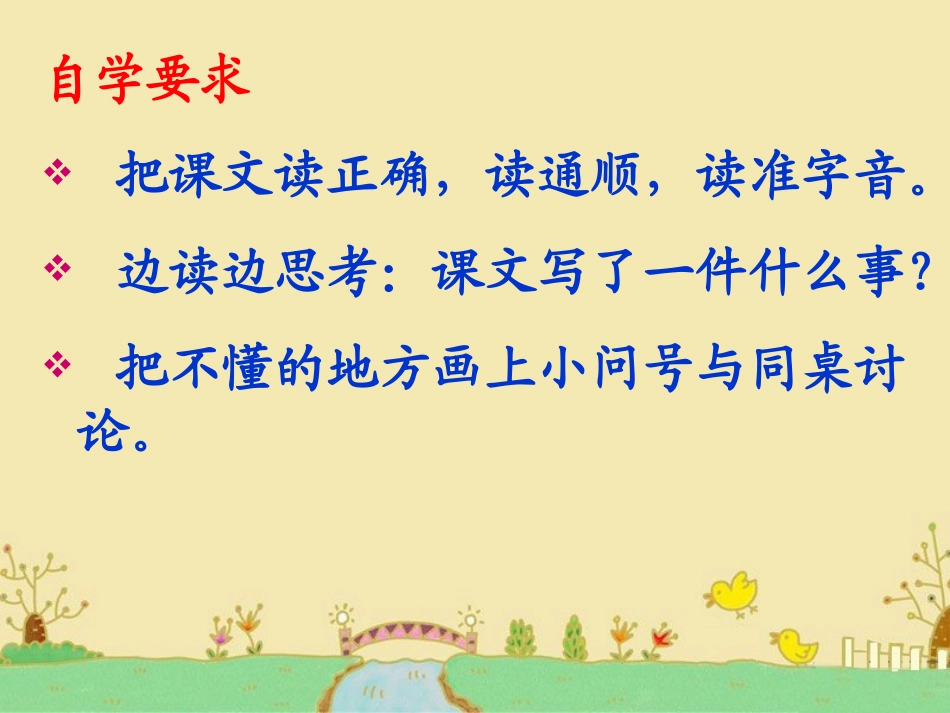 自学要求

❖ 把课文读正确，读通顺，读准字音。

❖ 边读边思考：课文写了一件什么事？

❖ 把不懂的地方画上小问号与同桌讨论。